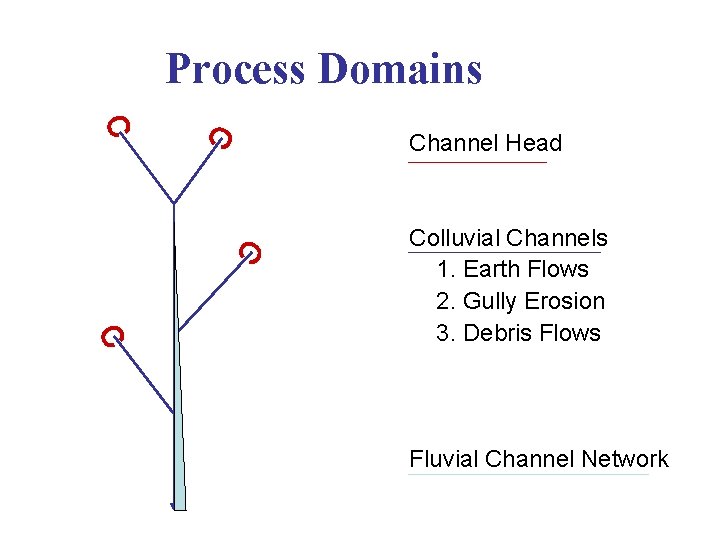 Process Domains

Channel Head

Colluvial Channels
1. Earth Flows
2. Gully Erosion
3. Debris Flows

Fluvial Channel Network